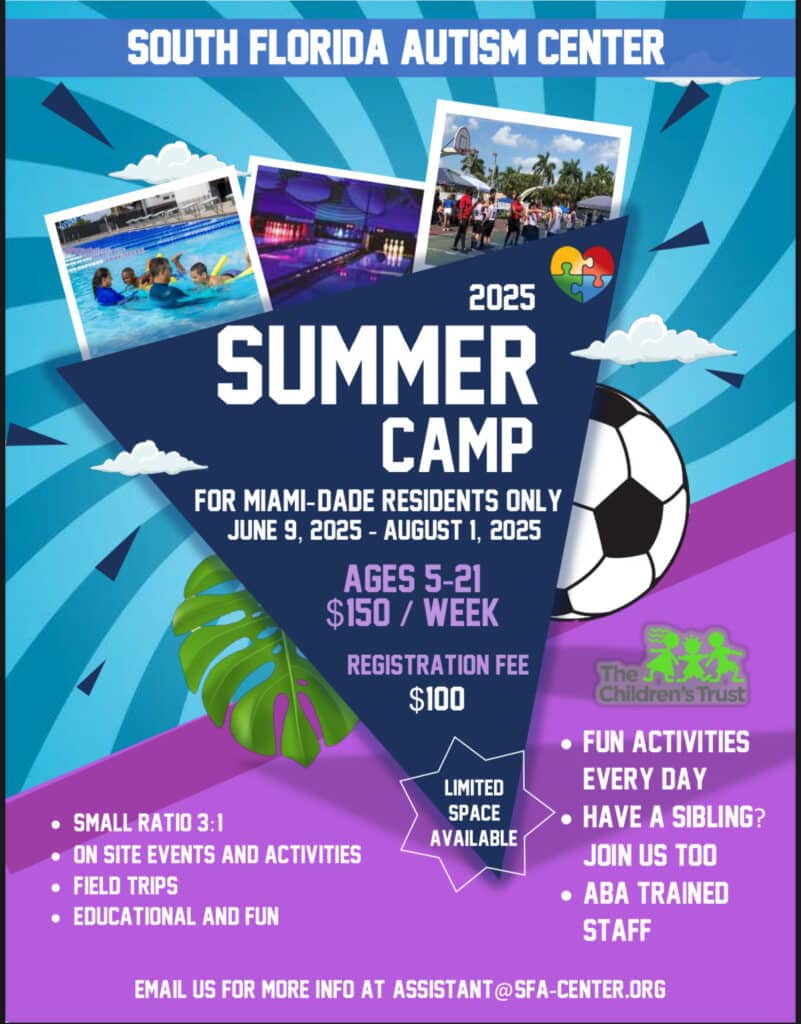 SOUTH FLORIDA AUTISM CENTER

2025

SUMMER CAMP

FOR MIAMI-DADE RESIDENTS ONLY
JUNE 9, 2025 - AUGUST 1, 2025

AGES 5-21
$150 / WEEK

REGISTRATION FEE
$100

The Children's Trust

LIMITED SPACE AVAILABLE

- SMALL RATIO 3:1
- ON SITE EVENTS AND ACTIVITIES
- FIELD TRIPS
- EDUCATIONAL AND FUN

- FUN ACTIVITIES EVERY DAY
- HAVE A SIBLING? JOIN US TOO
- ABA TRAINED STAFF

EMAIL US FOR MORE INFO AT ASSISTANT@SFA-CENTER.ORG